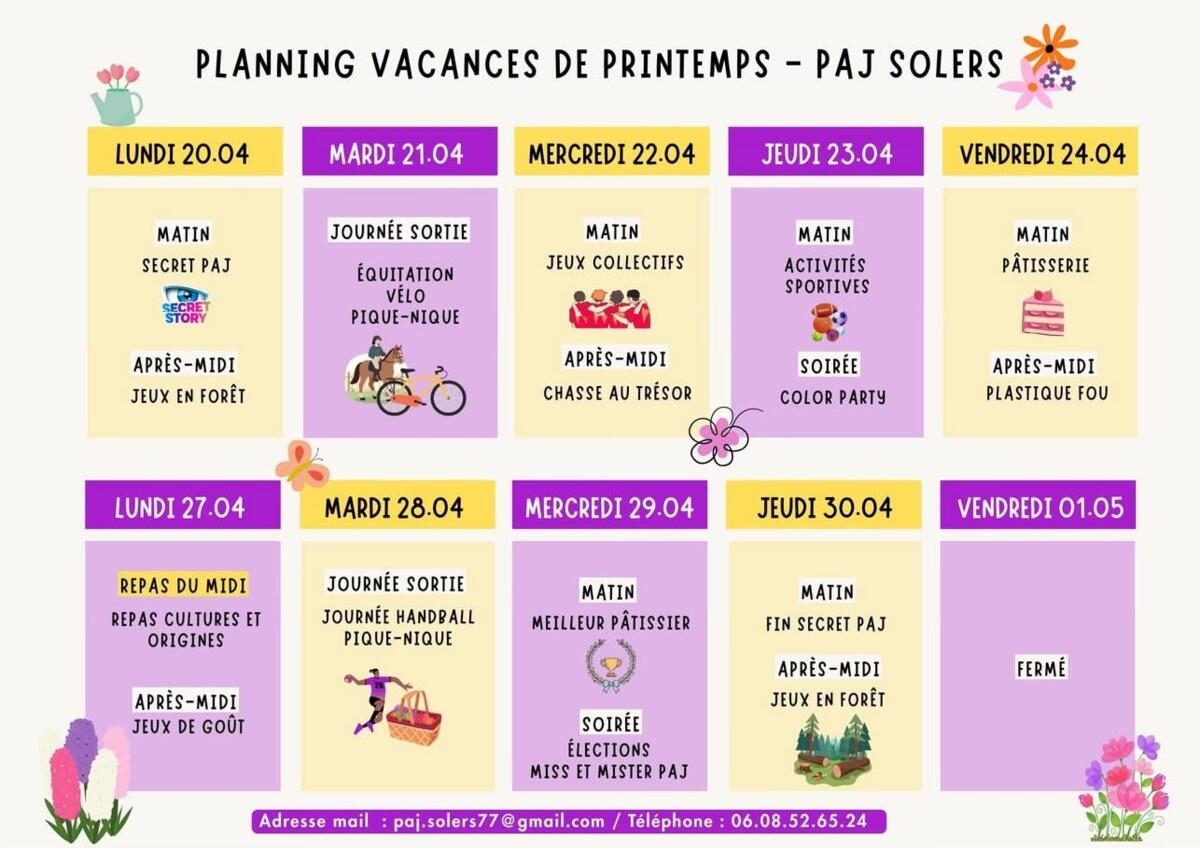 PLANNING VACANCES DE PRINTEMPS - PAJ SOLERS

LUNDI 20.04

MATIN
SECRET PAJ

SECRET STORY

APRÈS-MIDI
JEUX EN FORÊT

MARDI 21.04

JOURNÉE SORTIE
ÉQUITATION
VÉLO
PIQUE-NIQUE

MERCREDI 22.04

MATIN
JEUX COLLECTIFS

APRÈS-MIDI
CHASSE AU TRÉSOR

JEUDI 23.04

MATIN
ACTIVITÉS SPORTIVES

SOIRÉE
COLOR PARTY

VENDREDI 24.04

MATIN
PÂTISSERIE

APRÈS-MIDI
PLASTIQUE FOU

LUNDI 27.04

REPAS DU MIDI
REPAS CULTURES ET ORIGINES

APRÈS-MIDI
JEUX DE GOÛT

MARDI 28.04

JOURNÉE SORTIE
JOURNÉE HANDBALL
PIQUE-NIQUE

MERCREDI 29.04

MATIN
MEILLEUR PÂTISSIER

SOIRÉE
ÉLECTIONS
MISS ET MISTER PAJ

JEUDI 30.04

MATIN
FIN SECRET PAJ

APRÈS-MIDI
JEUX EN FORÊT

VENDREDI 01.05

FERMÉ

Adresse mail : paj.solers77@gmail.com / Téléphone : 06.08.52.65.24